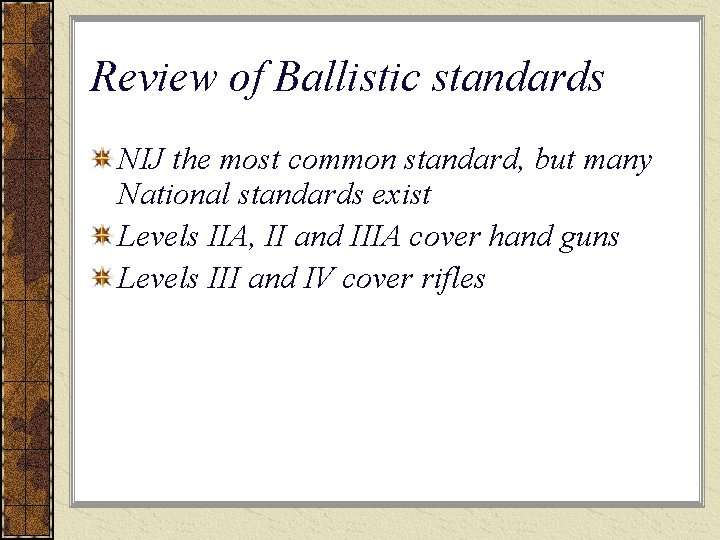 Review of Ballistic standards

NIJ the most common standard, but many National standards exist

Levels IIA, II and IIIA cover hand guns

Levels III and IV cover rifles